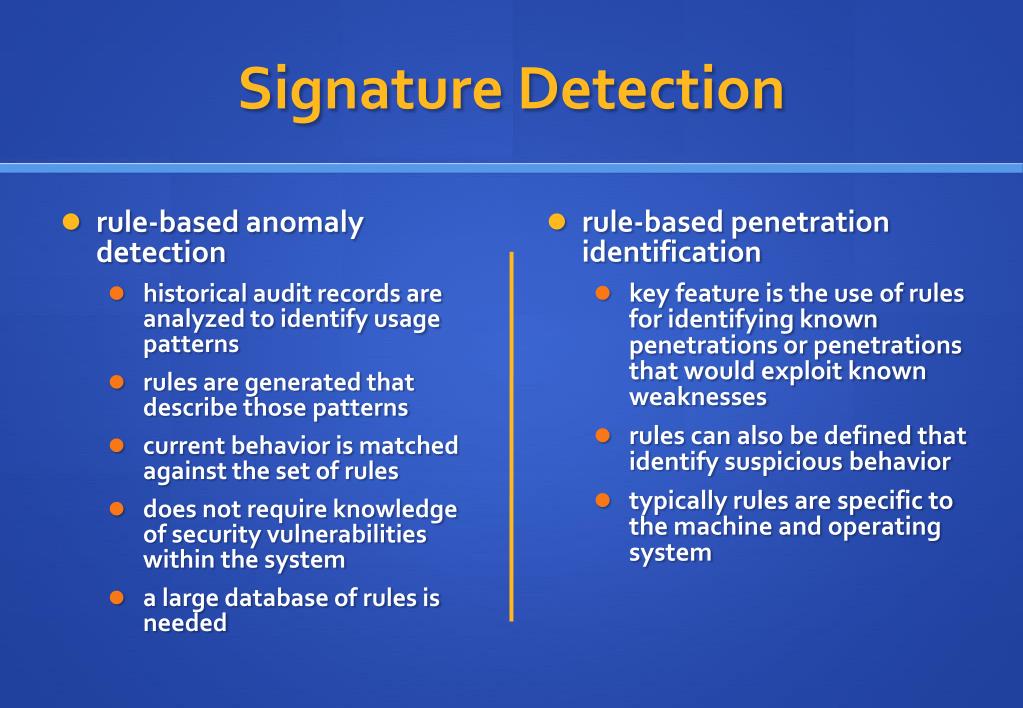 Signature Detection

- rule-based anomaly detection
  - historical audit records are analyzed to identify usage patterns
  - rules are generated that describe those patterns
  - current behavior is matched against the set of rules
  - does not require knowledge of security vulnerabilities within the system
  - a large database of rules is needed

- rule-based penetration identification
  - key feature is the use of rules for identifying known penetrations or penetrations that would exploit known weaknesses
  - rules can also be defined that identify suspicious behavior
  - typically rules are specific to the machine and operating system